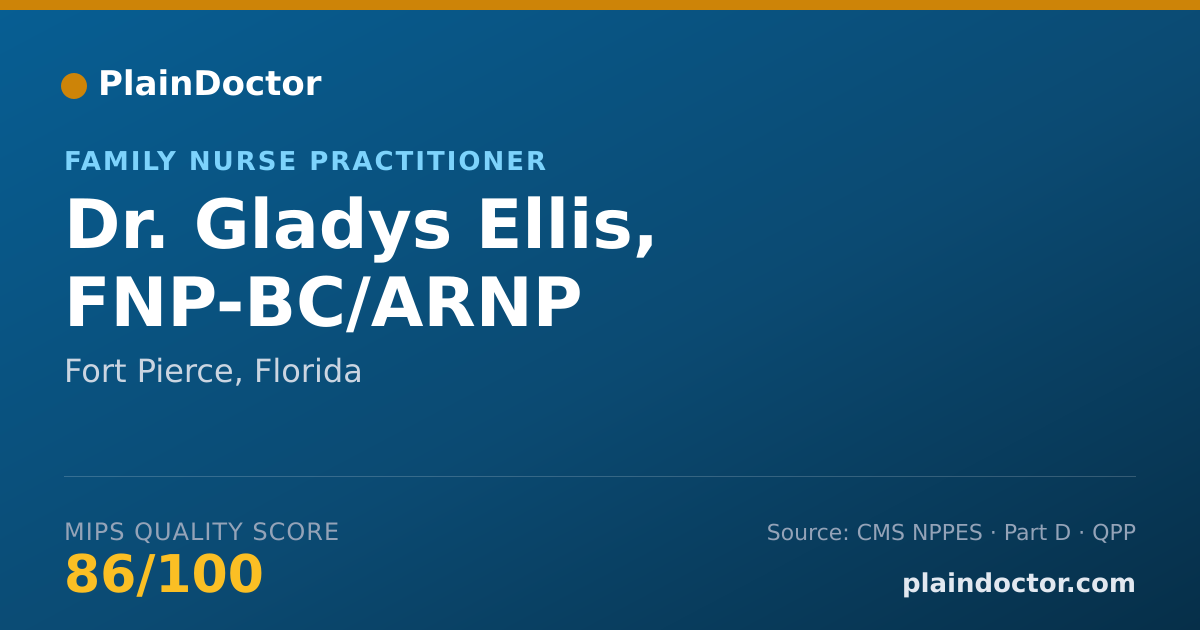 PlainDoctor

FAMILY NURSE PRACTITIONER

Dr. Gladys Ellis, FNP-BC/ARNP

Fort Pierce, Florida

MIPS QUALITY SCORE
86/100

Source: CMS NPPES · Part D · QPP
plaindoctor.com